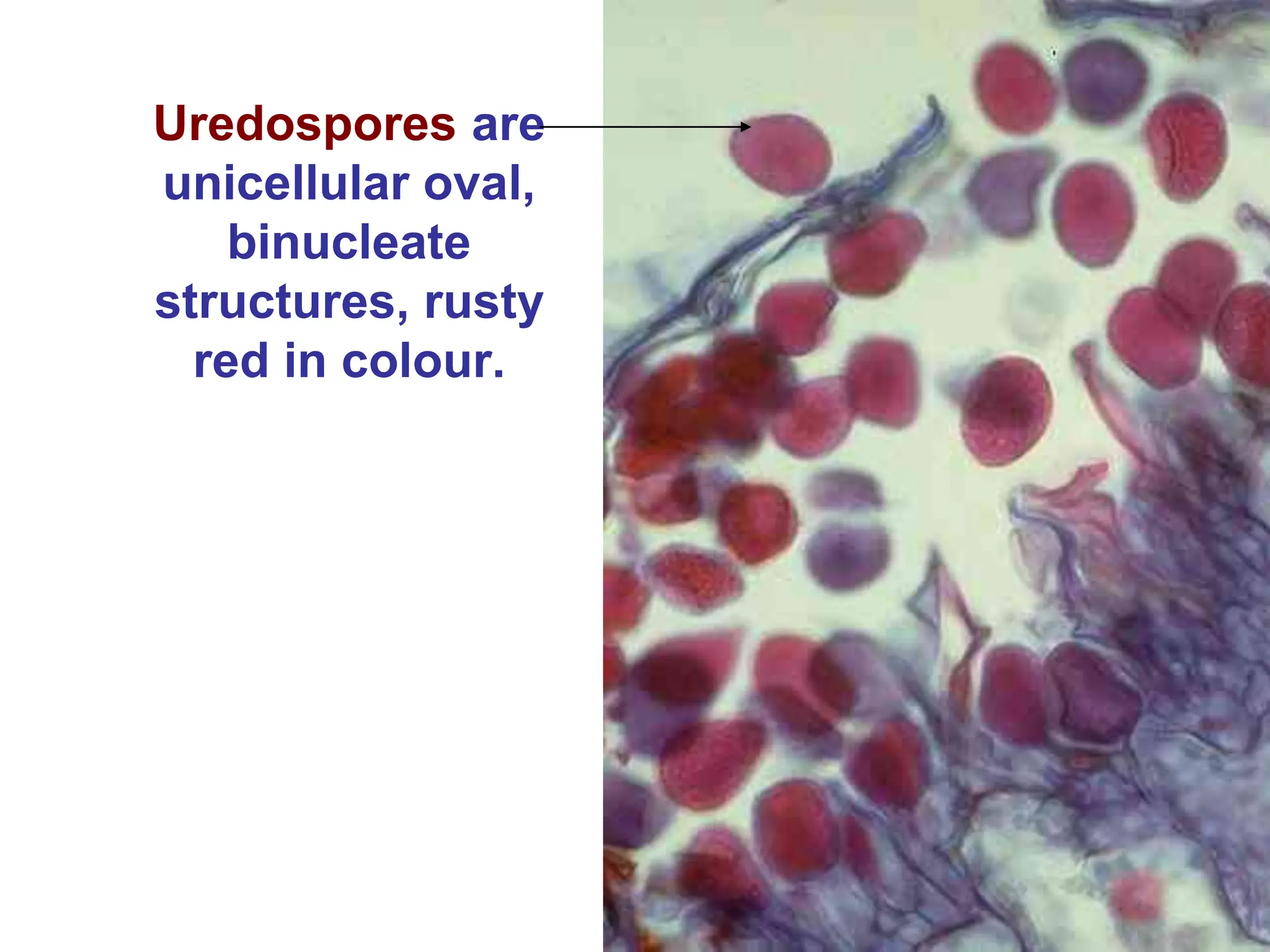 Uredospores are unicellular oval, binucleate structures, rusty red in colour.